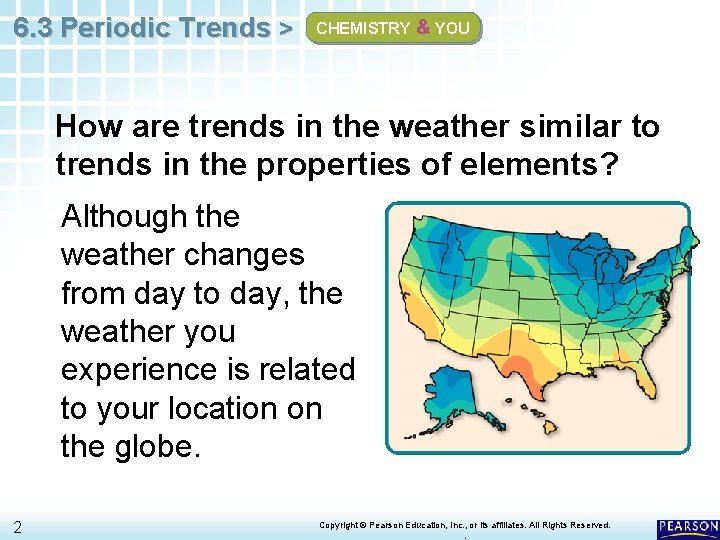 6.3 Periodic Trends > CHEMISTRY & YOU

How are trends in the weather similar to trends in the properties of elements?

Although the weather changes from day to day, the weather you experience is related to your location on the globe.

2

Copyright © Pearson Education, Inc., or its affiliates. All Rights Reserved.

PEARSON